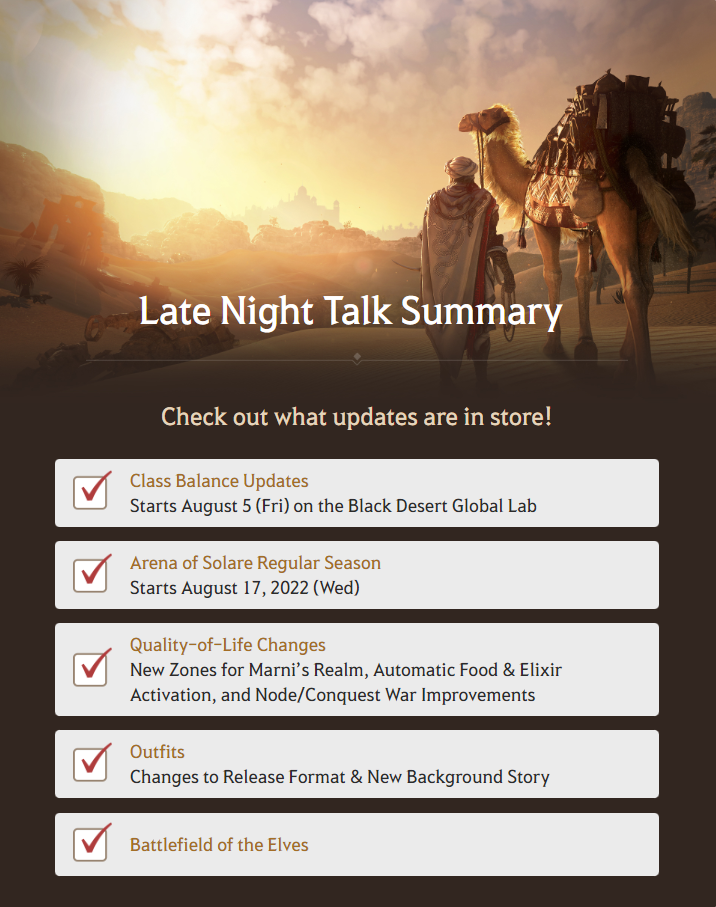 Late Night Talk Summary

Check out what updates are in store!

Class Balance Updates
Starts August 5 (Fri) on the Black Desert Global Lab

Arena of Solare Regular Season
Starts August 17, 2022 (Wed)

Quality-of-Life Changes
New Zones for Marni's Realm, Automatic Food & Elixir Activation, and Node/Conquest War Improvements

Outfits
Changes to Release Format & New Background Story

Battlefield of the Elves